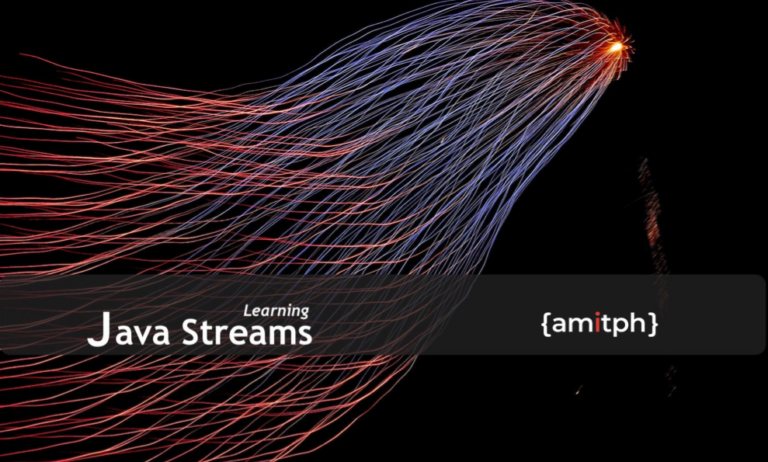 Learning
Java Streams

{amitph}